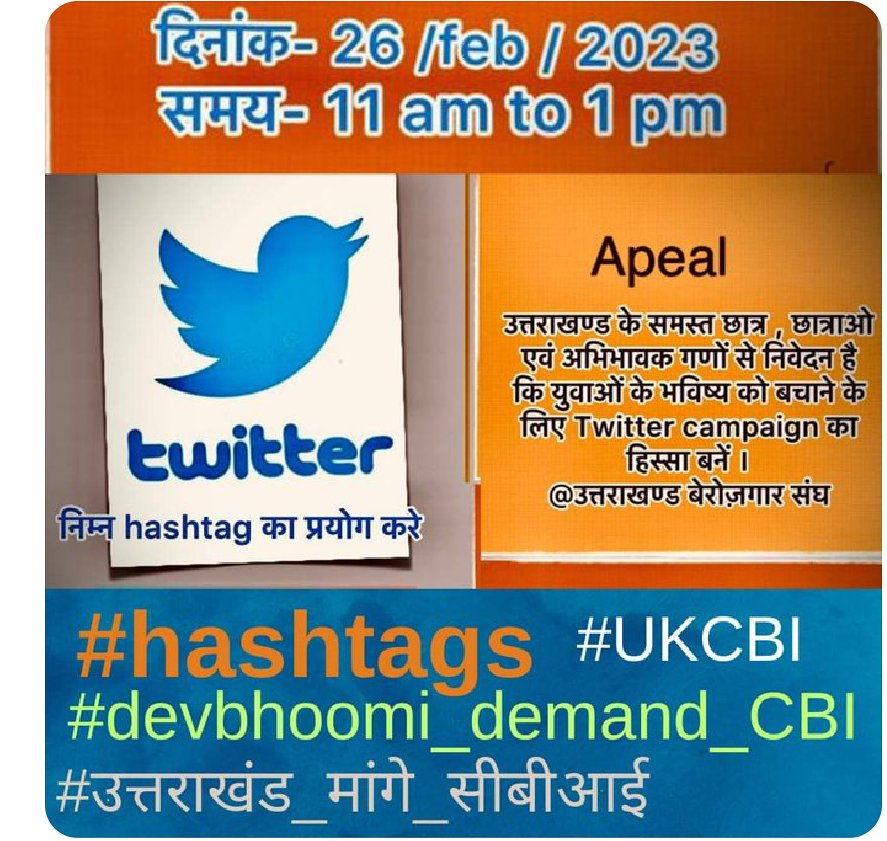 दिनांक- 26 /feb / 2023
समय- 11 am to 1 pm

twitter

निम्न hashtag का प्रयोग करे

Apeal

उत्तराखण्ड के समस्त छात्र , छात्राओ एवं अभिभावक गणों से निवेदन है कि युवाओं के भविष्य को बचाने के लिए Twitter campaign का हिस्सा बनें ।
@उत्तराखण्ड बेरोज़गार संघ

#hashtags #UKCBI
#devbhoomi_demand_CBI
#उत्तराखंड_मांगे_सीबीआई